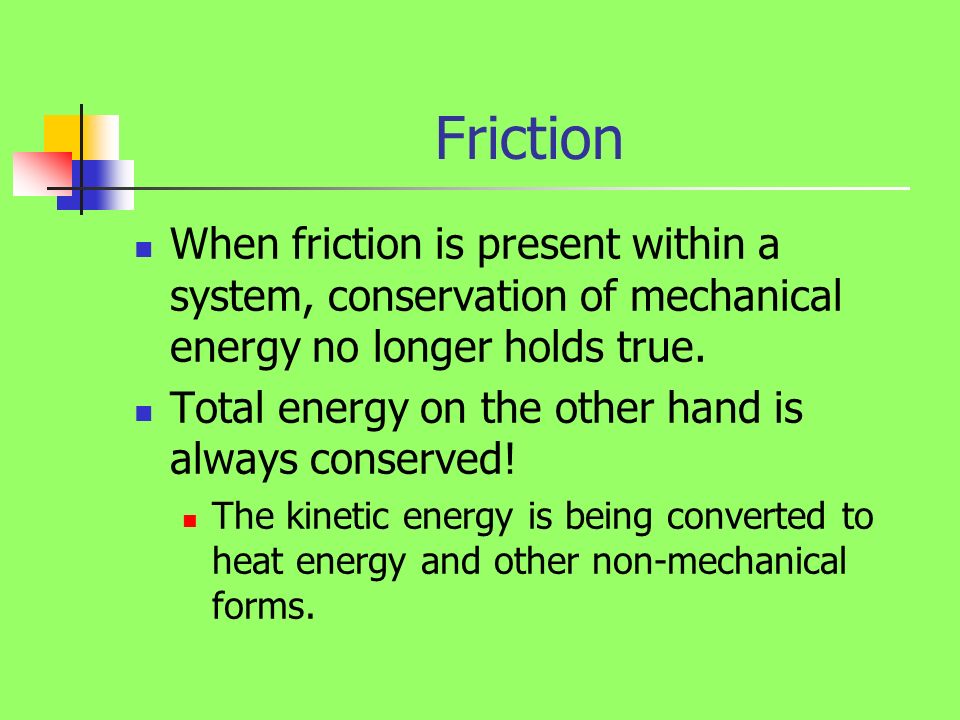 Friction

- When friction is present within a system, conservation of mechanical energy no longer holds true.
- Total energy on the other hand is always conserved!
  - The kinetic energy is being converted to heat energy and other non-mechanical forms.